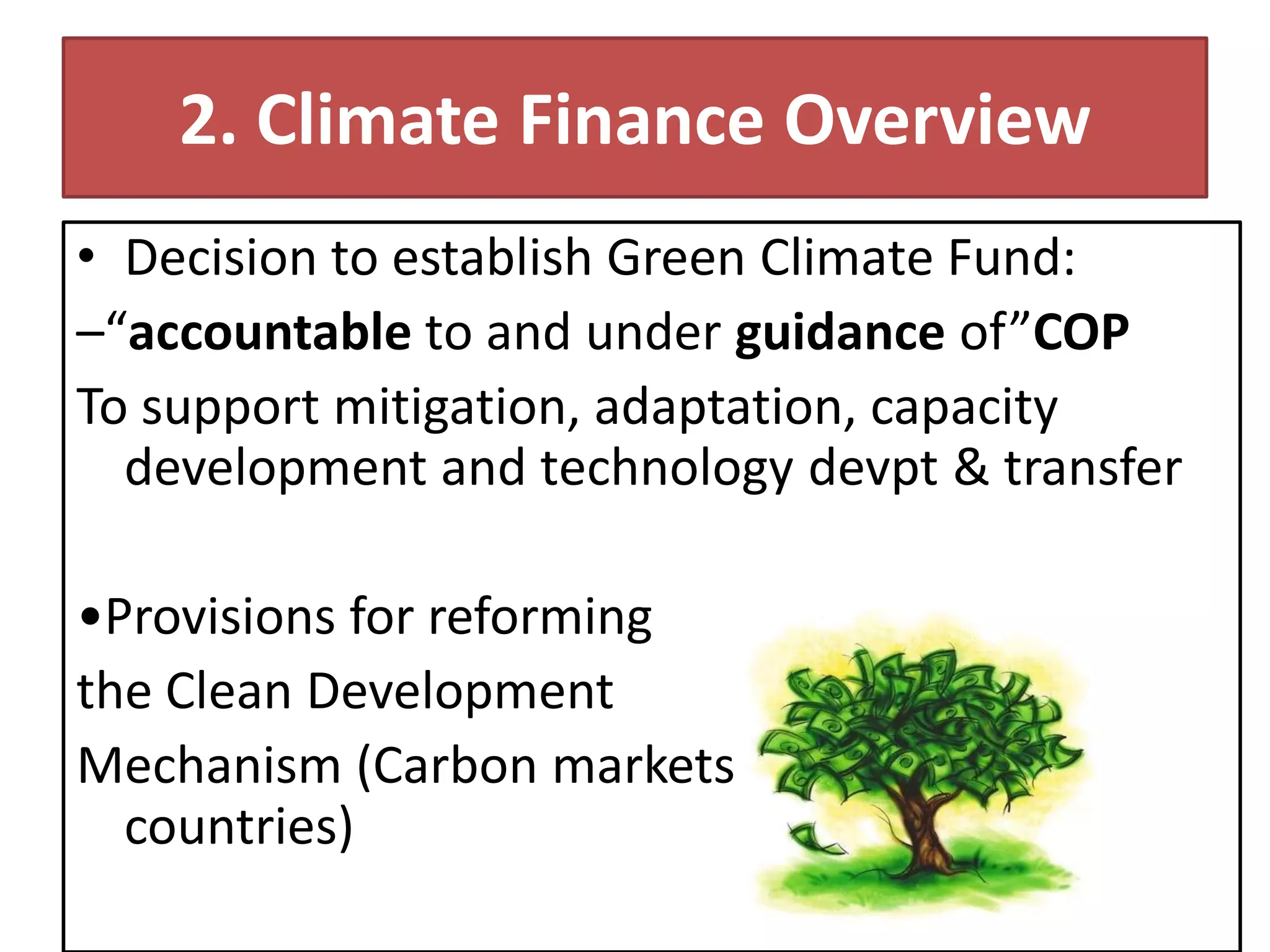 2. Climate Finance Overview

• Decision to establish Green Climate Fund:

–"accountable to and under guidance of"COP

To support mitigation, adaptation, capacity development and technology devpt & transfer

•Provisions for reforming

the Clean Development

Mechanism (Carbon markets countries)